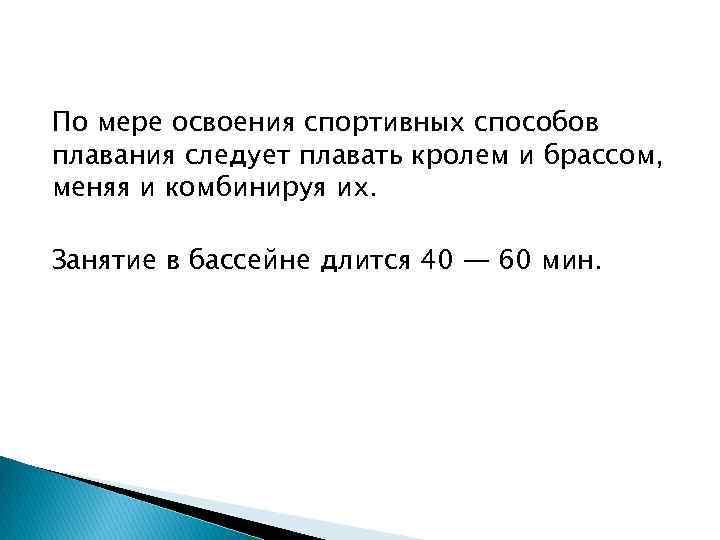 По мере освоения спортивных способов плавания следует плавать кролем и брассом, меняя и комбинируя их.

Занятие в бассейне длится 40 — 60 мин.